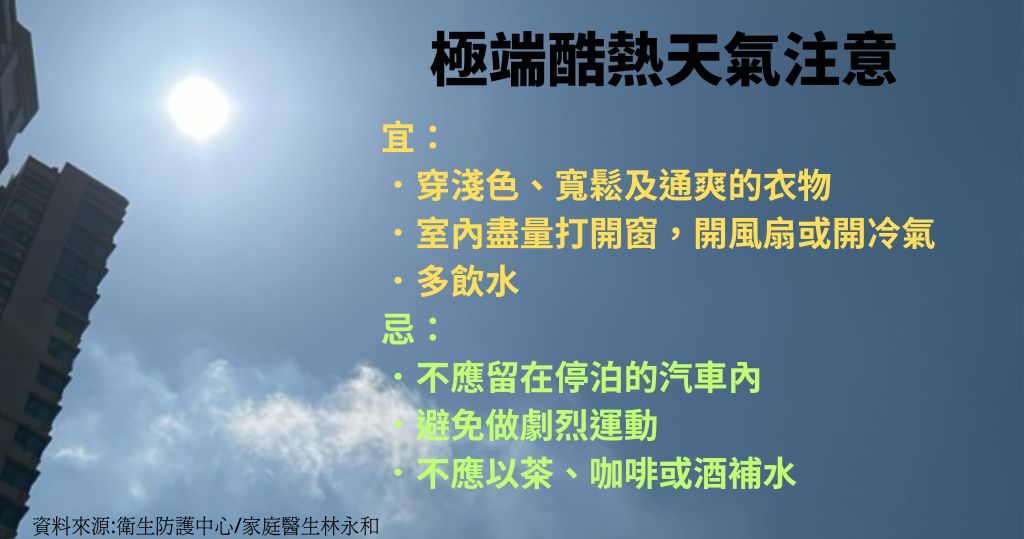 極端酷熱天氣注意

宜：
・穿淺色、寬鬆及通爽的衣物
・室內盡量打開窗，開風扇或開冷氣
・多飲水

忌：
・不應留在停泊的汽車內
・避免做劇烈運動
・不應以茶、咖啡或酒補水

資料來源:衛生防護中心/家庭醫生林永和